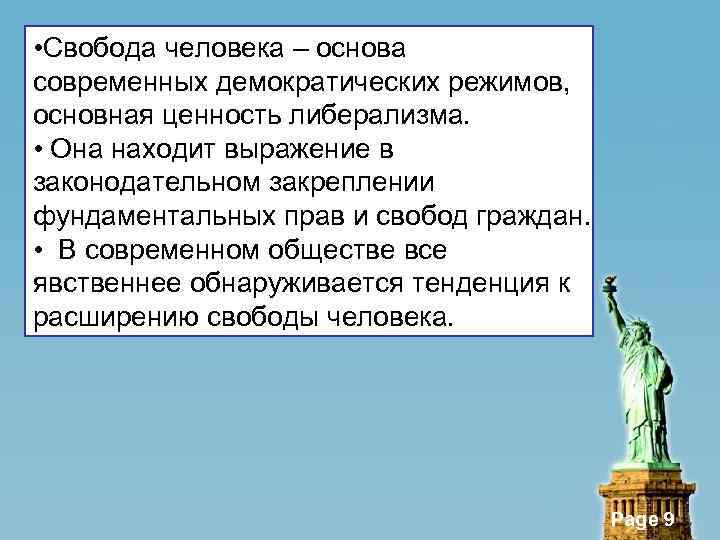 •Свобода человека – основа современных демократических режимов, основная ценность либерализма.
• Она находит выражение в законодательном закреплении фундаментальных прав и свобод граждан.
• В современном обществе все явственнее обнаруживается тенденция к расширению свободы человека.

Page 9